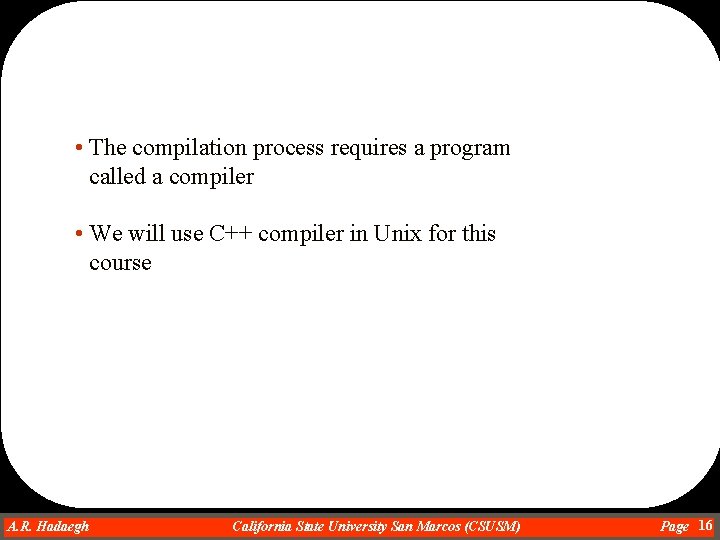 • The compilation process requires a program called a compiler

• We will use C++ compiler in Unix for this course

A.R. Hadaegh California State University San Marcos (CSUSM) Page 16